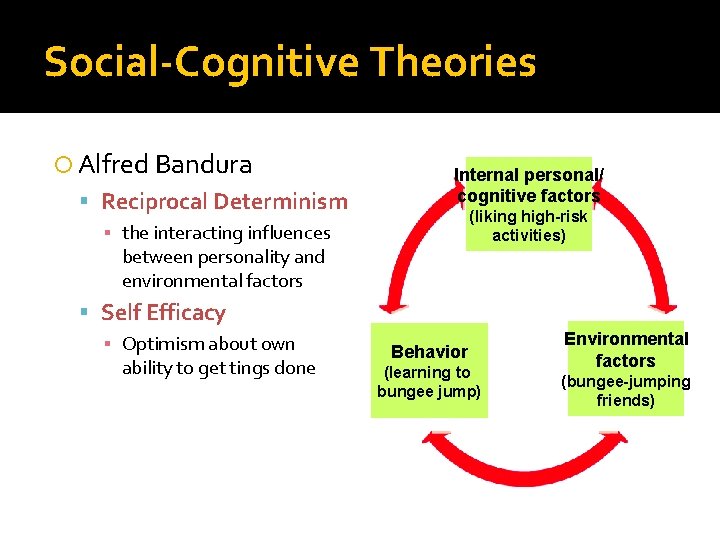 Social-Cognitive Theories

Alfred Bandura

Reciprocal Determinism

the interacting influences between personality and environmental factors

Self Efficacy

Optimism about own ability to get tings done

Internal personal/ cognitive factors (liking high-risk activities)

Behavior (learning to bungee jump)

Environmental factors (bungee-jumping friends)